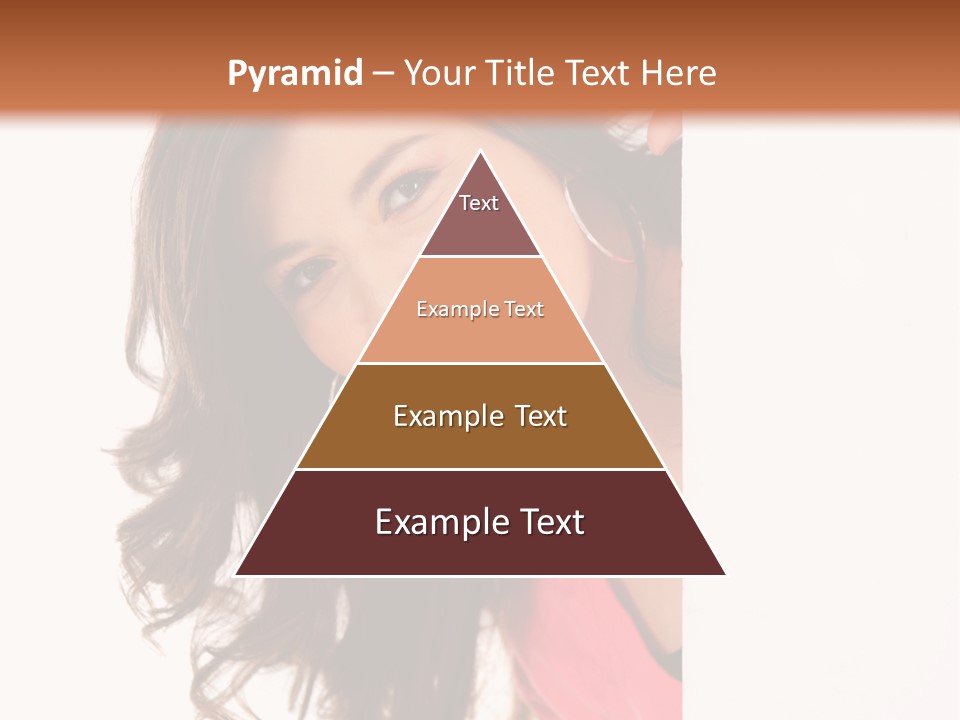 Pyramid – Your Title Text Here

Text

Example Text

Example Text

Example Text